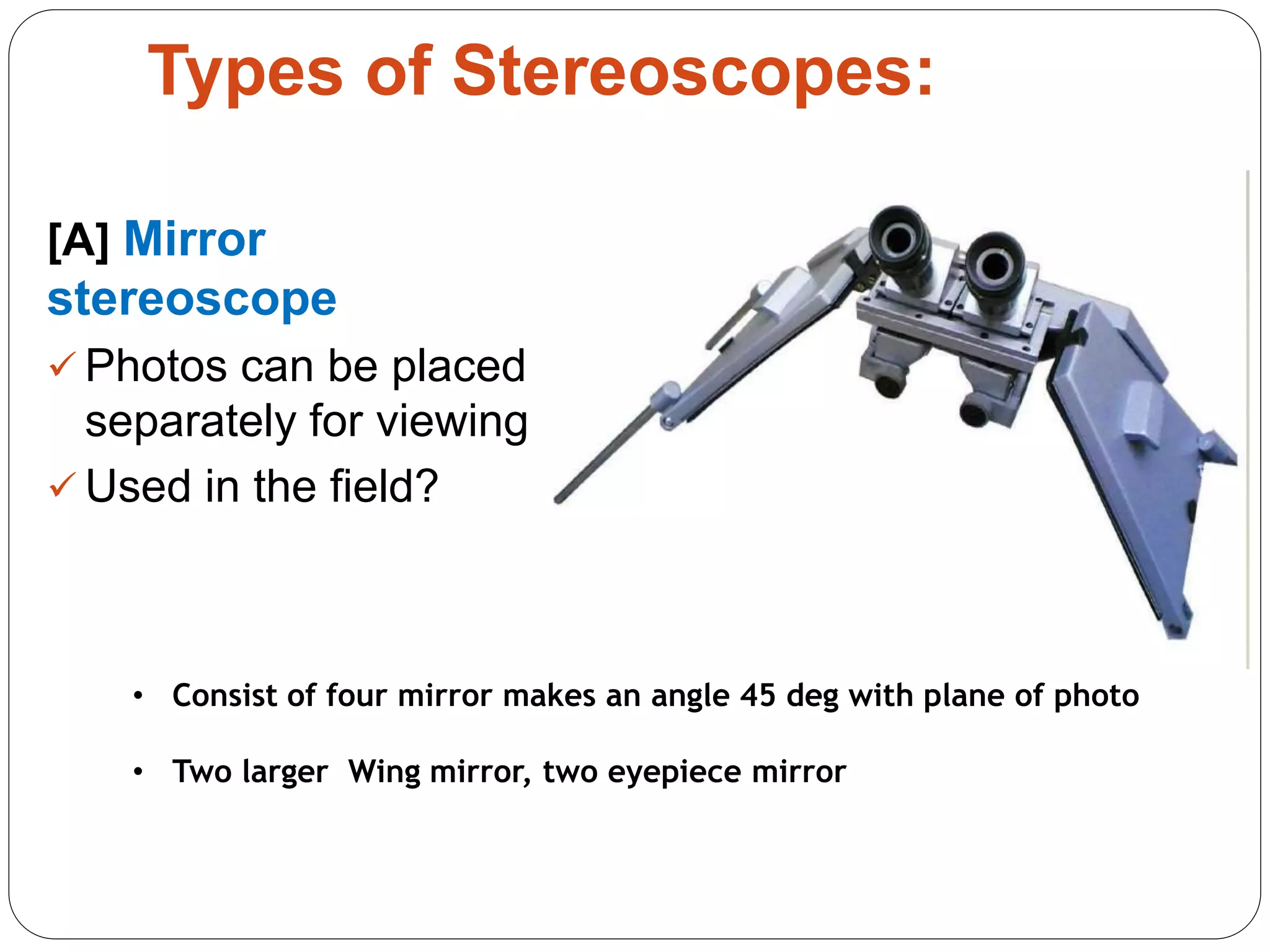 Types of Stereoscopes:

[A] Mirror stereoscope

✓ Photos can be placed separately for viewing

✓ Used in the field?

• Consist of four mirror makes an angle 45 deg with plane of photo

• Two larger Wing mirror, two eyepiece mirror